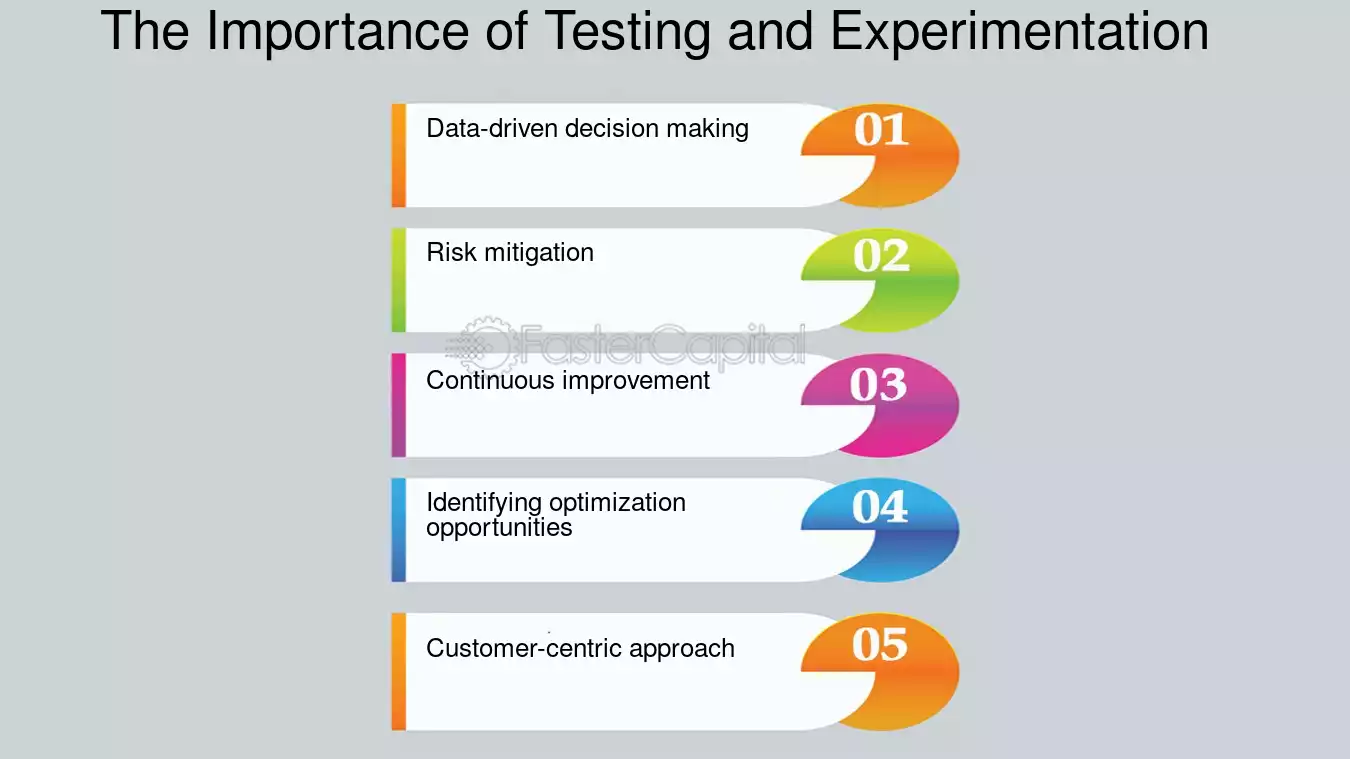 The Importance of Testing and Experimentation

Data-driven decision making
01

Risk mitigation
02

Continuous improvement
03

Identifying optimization opportunities
04

Customer-centric approach
05

FasterCapital